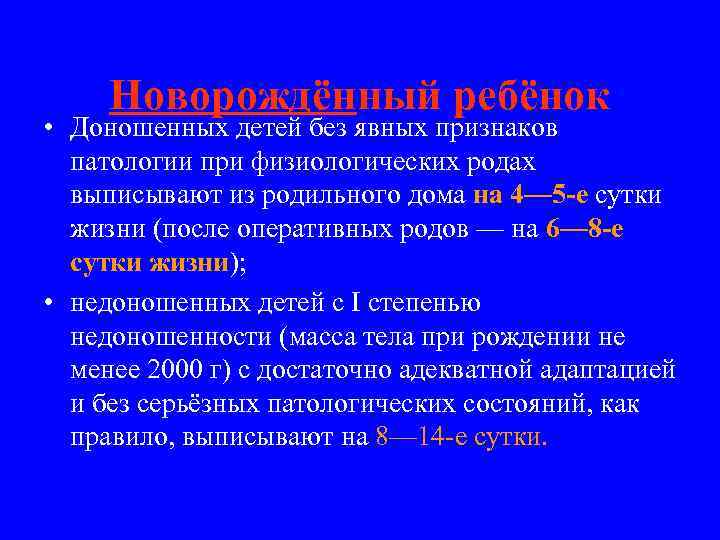 Новорождённый ребёнок

• Доношенных детей без явных признаков патологии при физиологических родах выписывают из родильного дома на 4—5-е сутки жизни (после оперативных родов — на 6—8-е сутки жизни);

• недоношенных детей с I степенью недоношенности (масса тела при рождении не менее 2000 г) с достаточно адекватной адаптацией и без серьёзных патологических состояний, как правило, выписывают на 8—14-е сутки.